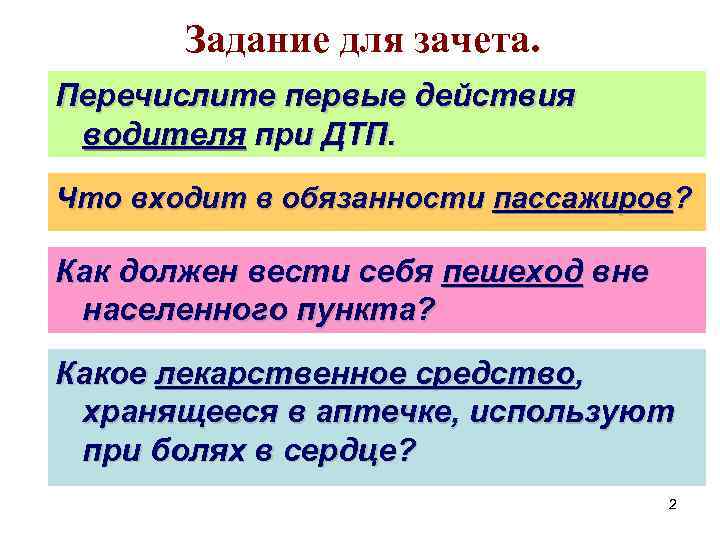 Задание для зачета.

Перечислите первые действия водителя при ДТП.

Что входит в обязанности пассажиров?

Как должен вести себя пешеход вне населенного пункта?

Какое лекарственное средство, хранящееся в аптечке, используют при болях в сердце?

2